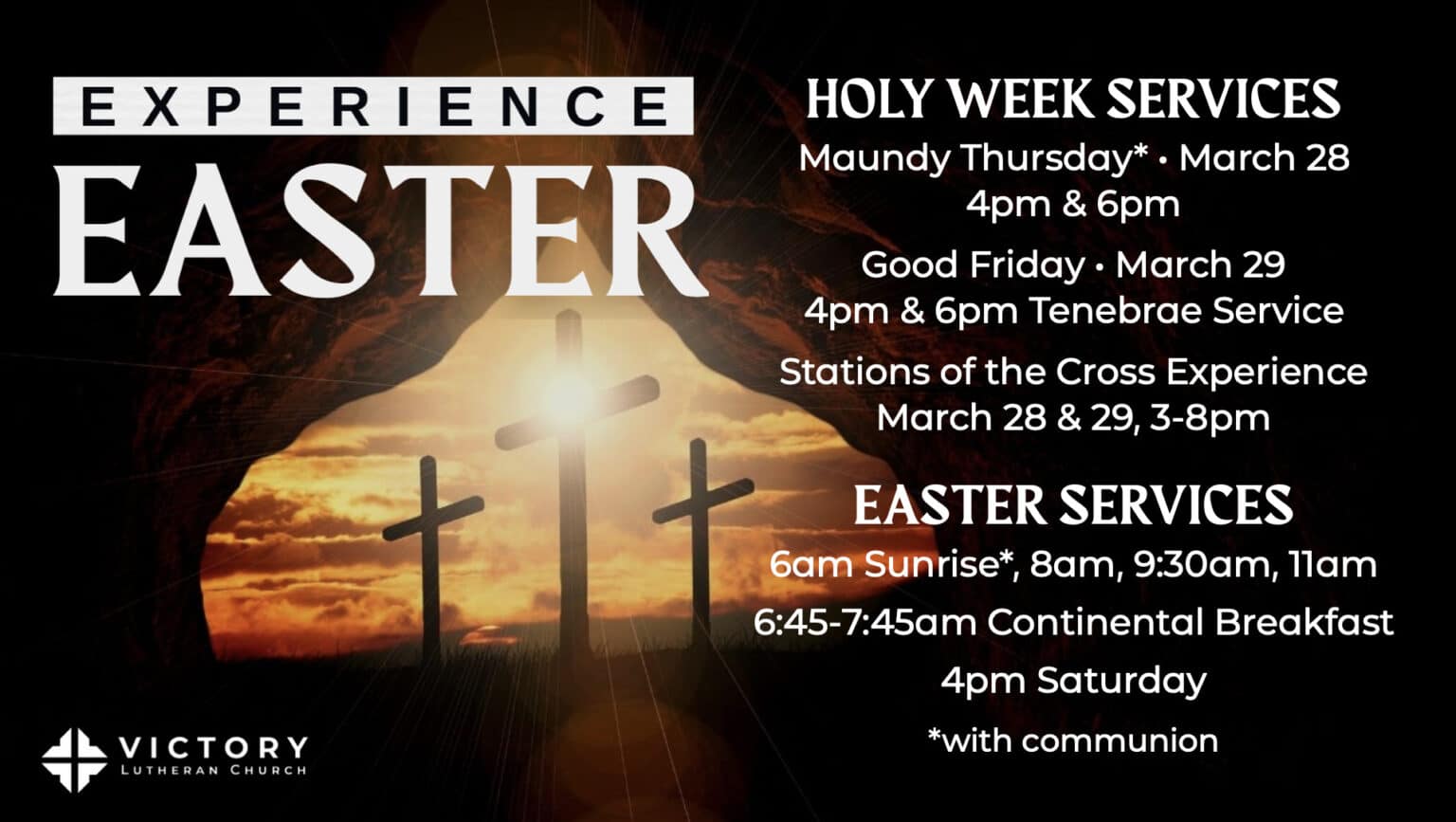 EXPERIENCE
EASTER

HOLY WEEK SERVICES
Maundy Thursday* • March 28
4pm & 6pm

Good Friday • March 29
4pm & 6pm Tenebrae Service

Stations of the Cross Experience
March 28 & 29, 3-8pm

EASTER SERVICES
6am Sunrise*, 8am, 9:30am, 11am
6:45-7:45am Continental Breakfast
4pm Saturday
*with communion

VICTORY
Lutheran Church